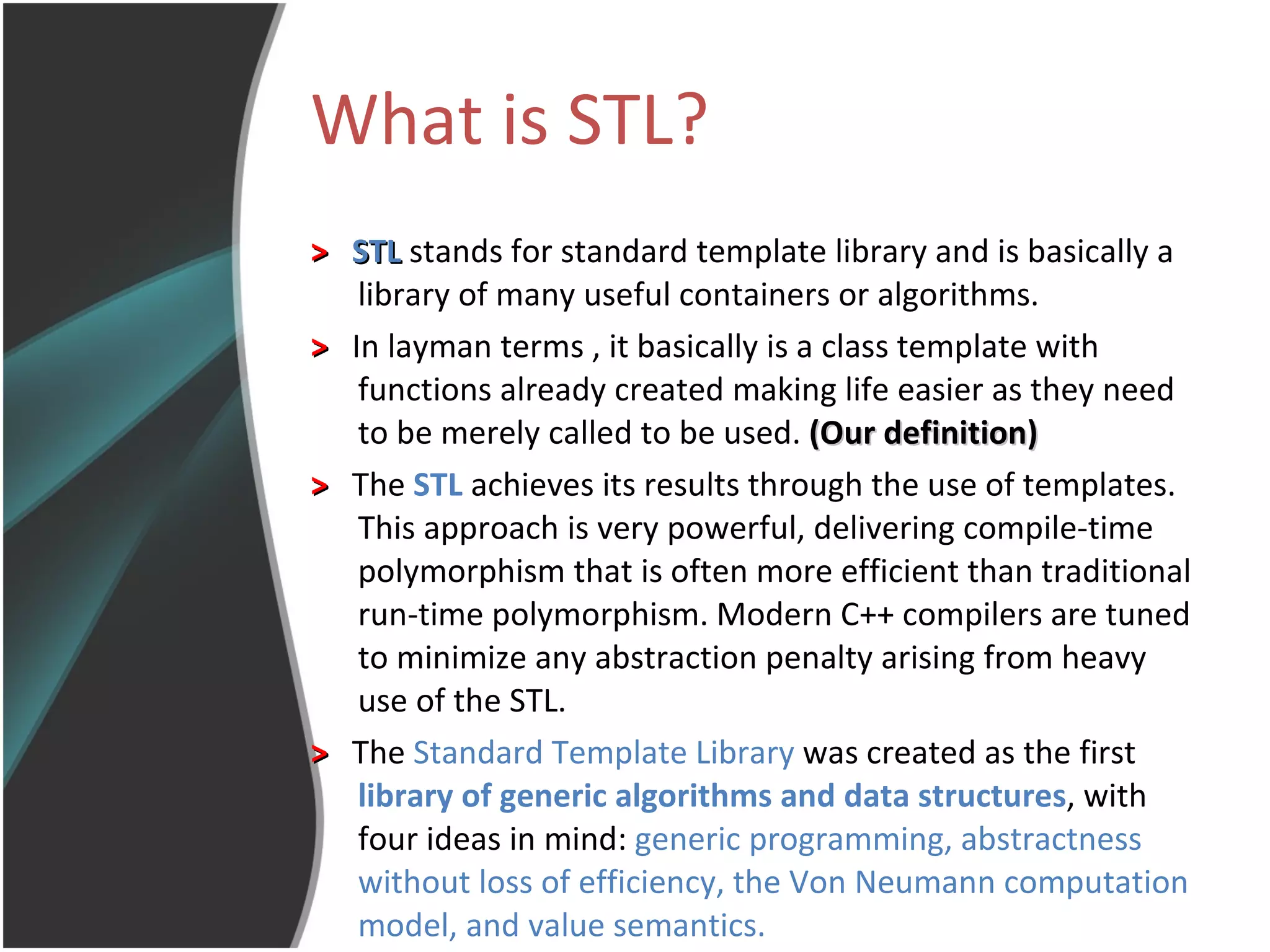 What is STL?

> STL stands for standard template library and is basically a library of many useful containers or algorithms.

> In layman terms , it basically is a class template with functions already created making life easier as they need to be merely called to be used. (Our definition)

> The STL achieves its results through the use of templates. This approach is very powerful, delivering compile-time polymorphism that is often more efficient than traditional run-time polymorphism. Modern C++ compilers are tuned to minimize any abstraction penalty arising from heavy use of the STL.

> The Standard Template Library was created as the first library of generic algorithms and data structures, with four ideas in mind: generic programming, abstractness without loss of efficiency, the Von Neumann computation model, and value semantics.